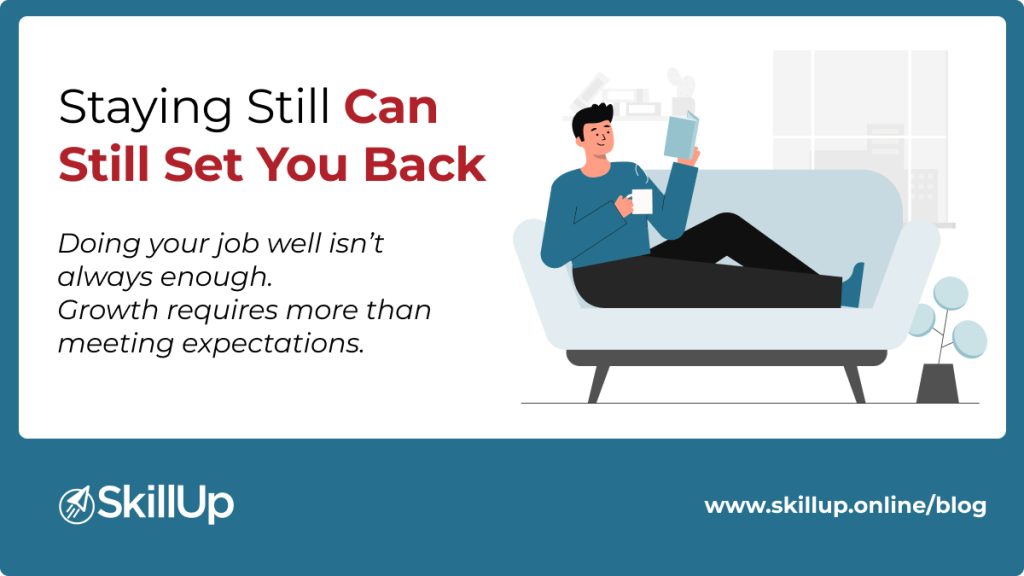 Staying Still Can Still Set You Back

Doing your job well isn't always enough.
Growth requires more than meeting expectations.

SkillUp

www.skillup.online/blog